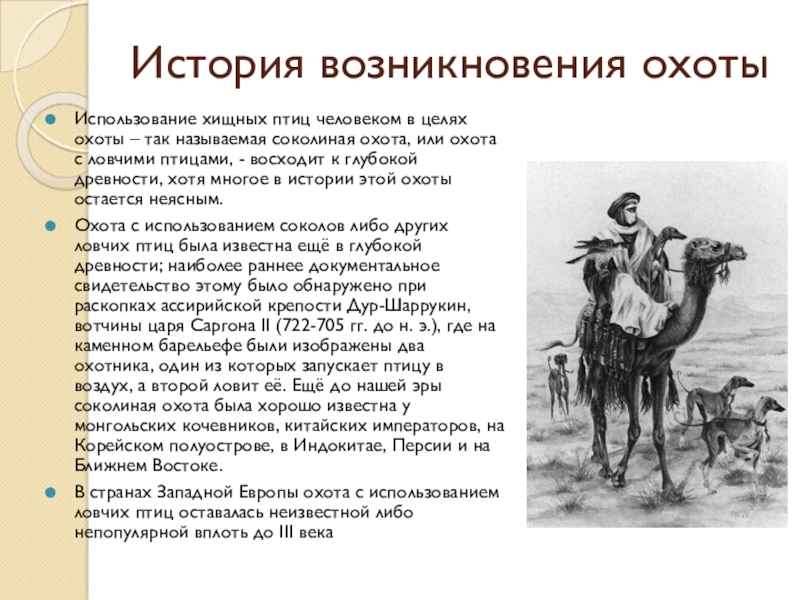 История возникновения охоты

Использование хищных птиц человеком в целях охоты – так называемая соколиная охота, или охота с ловчими птицами, - восходит к глубокой древности, хотя многое в истории этой охоты остается неясным.

Охота с использованием соколов либо других ловчих птиц была известна ещё в глубокой древности; наиболее раннее документальное свидетельство этому было обнаружено при раскопках ассирийской крепости Дур-Шаррукин, вотчины царя Саргона II (722-705 гг. до н. э.), где на каменном барельефе были изображены два охотника, один из которых запускает птицу в воздух, а второй ловит её. Ещё до нашей эры соколиная охота была хорошо известна у монгольских кочевников, китайских императоров, на Корейском полуострове, в Индокитае, Персии и на Ближнем Востоке.

В странах Западной Европы охота с использованием ловчих птиц оставалась неизвестной либо непопулярной вплоть до III века